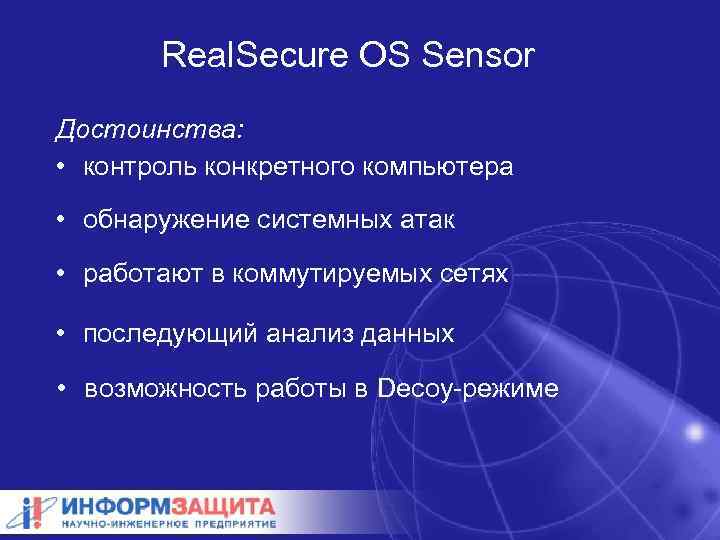 RealSecure OS Sensor

Достоинства:

• контроль конкретного компьютера

• обнаружение системных атак

• работают в коммутируемых сетях

• последующий анализ данных

• возможность работы в Decoy-режиме

ИНФОРМЗАЩИТА
НАУЧНО-ИНЖЕНЕРНОЕ ПРЕДПРИЯТИЕ